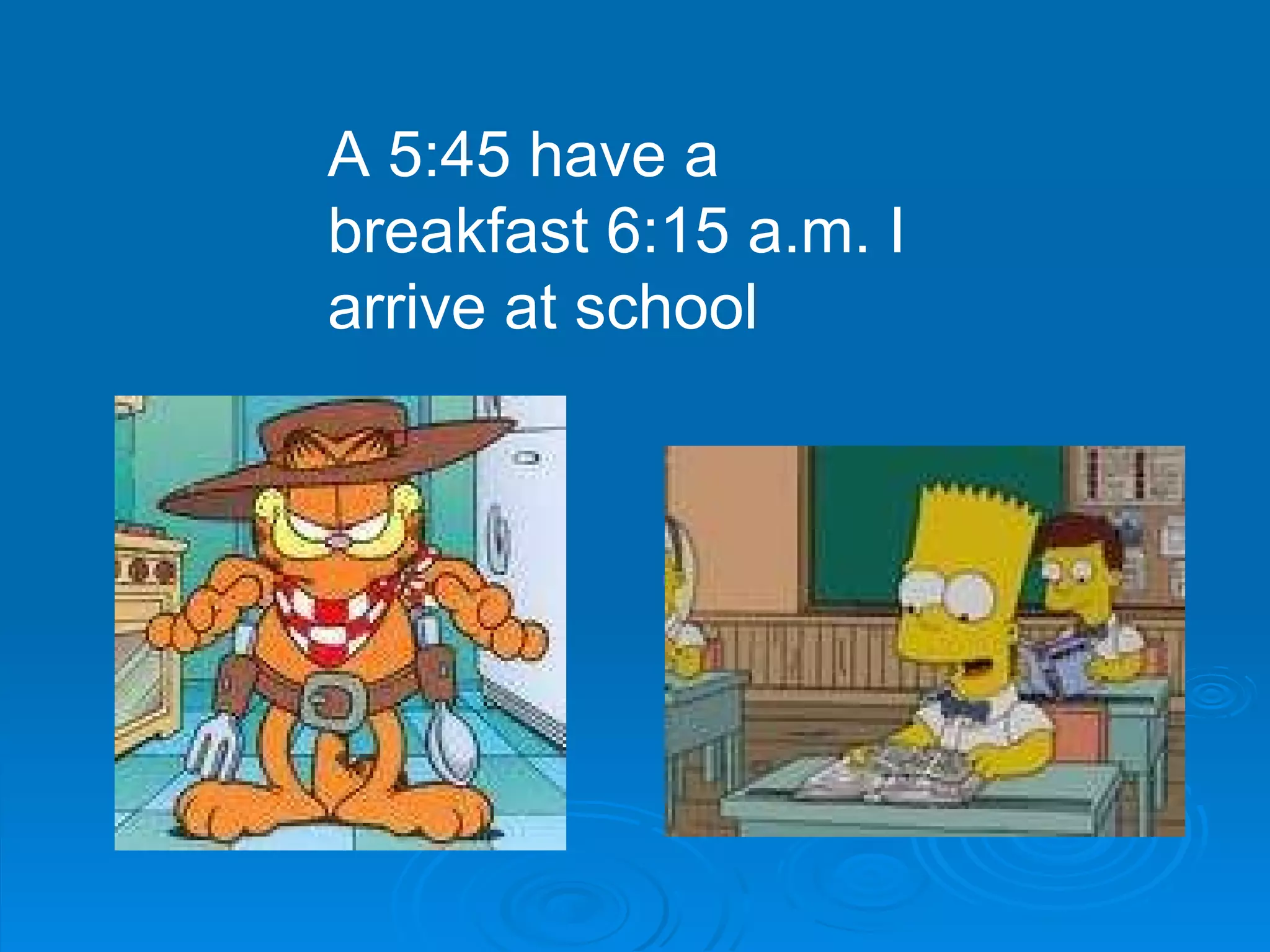 A 5:45 have a breakfast 6:15 a.m. I arrive at school